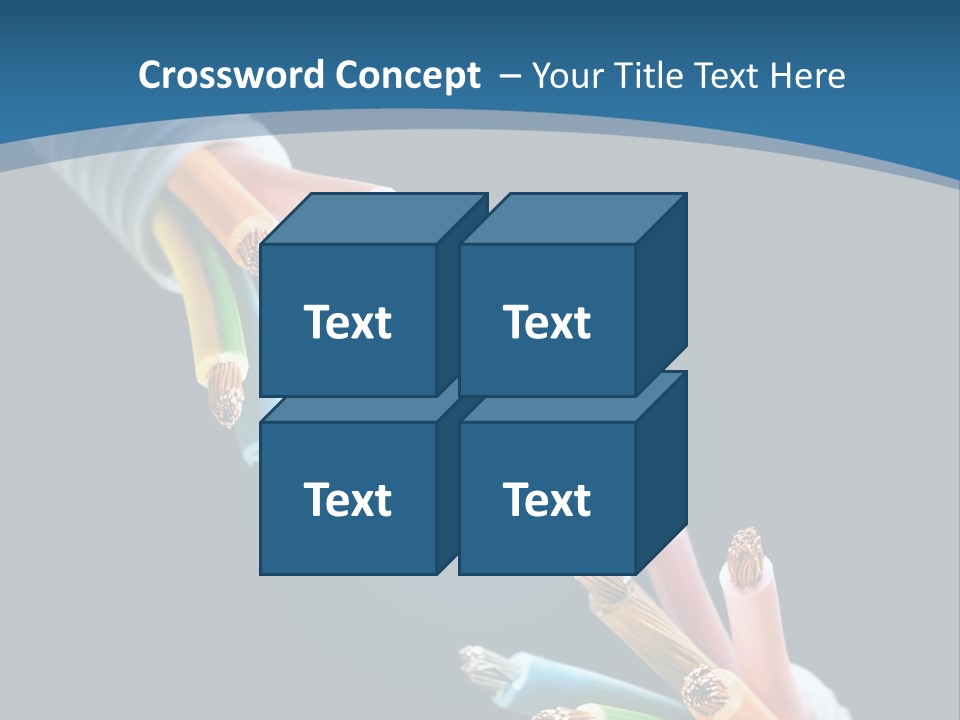 Crossword Concept – Your Title Text Here

Text

Text

Text

Text